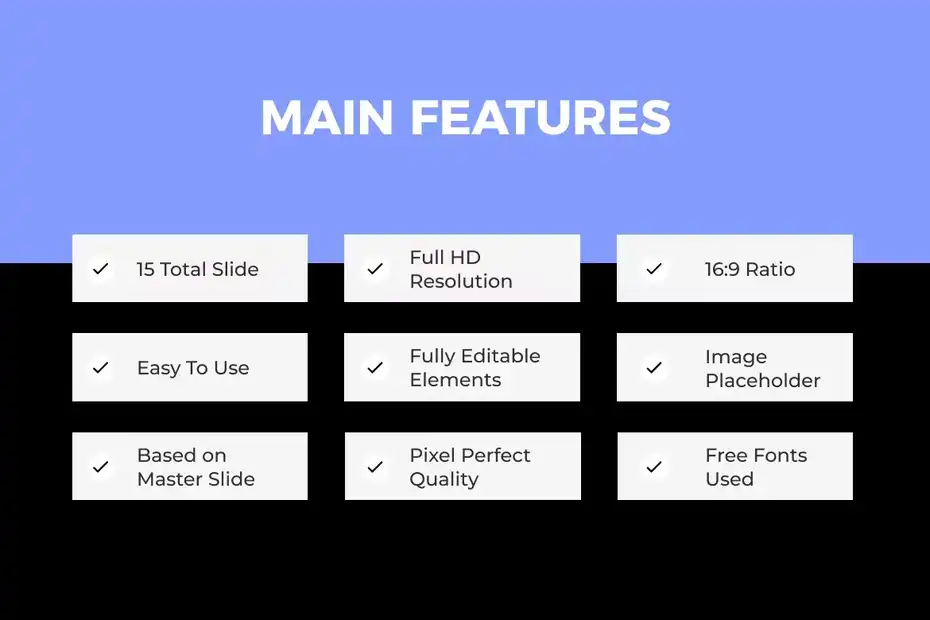 MAIN FEATURES

✓ 15 Total Slide

✓ Full HD Resolution

✓ 16:9 Ratio

✓ Easy To Use

✓ Fully Editable Elements

✓ Image Placeholder

✓ Based on Master Slide

✓ Pixel Perfect Quality

✓ Free Fonts Used